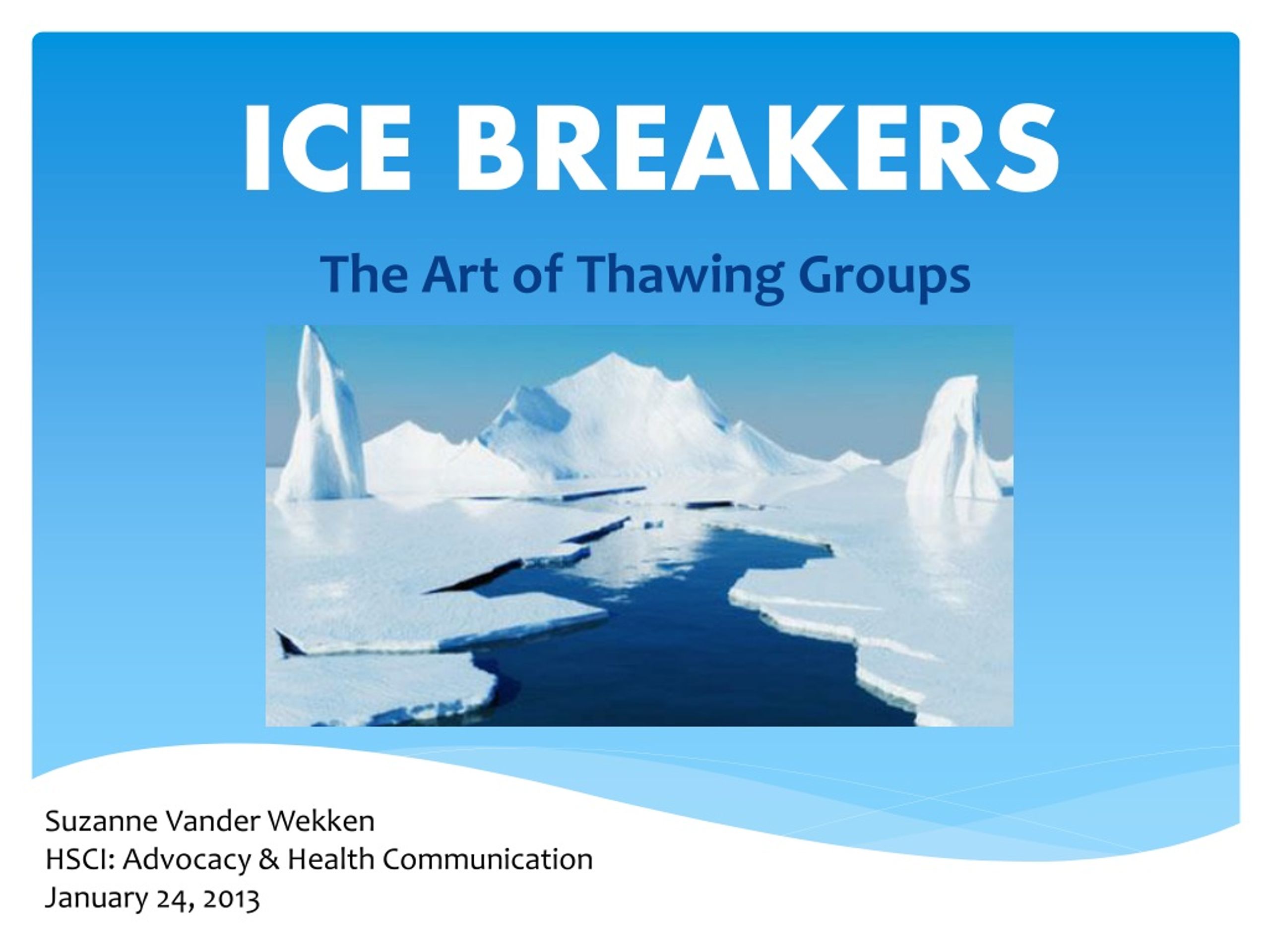 ICE BREAKERS

The Art of Thawing Groups

Suzanne Vander Wekken
HSCI: Advocacy & Health Communication
January 24, 2013